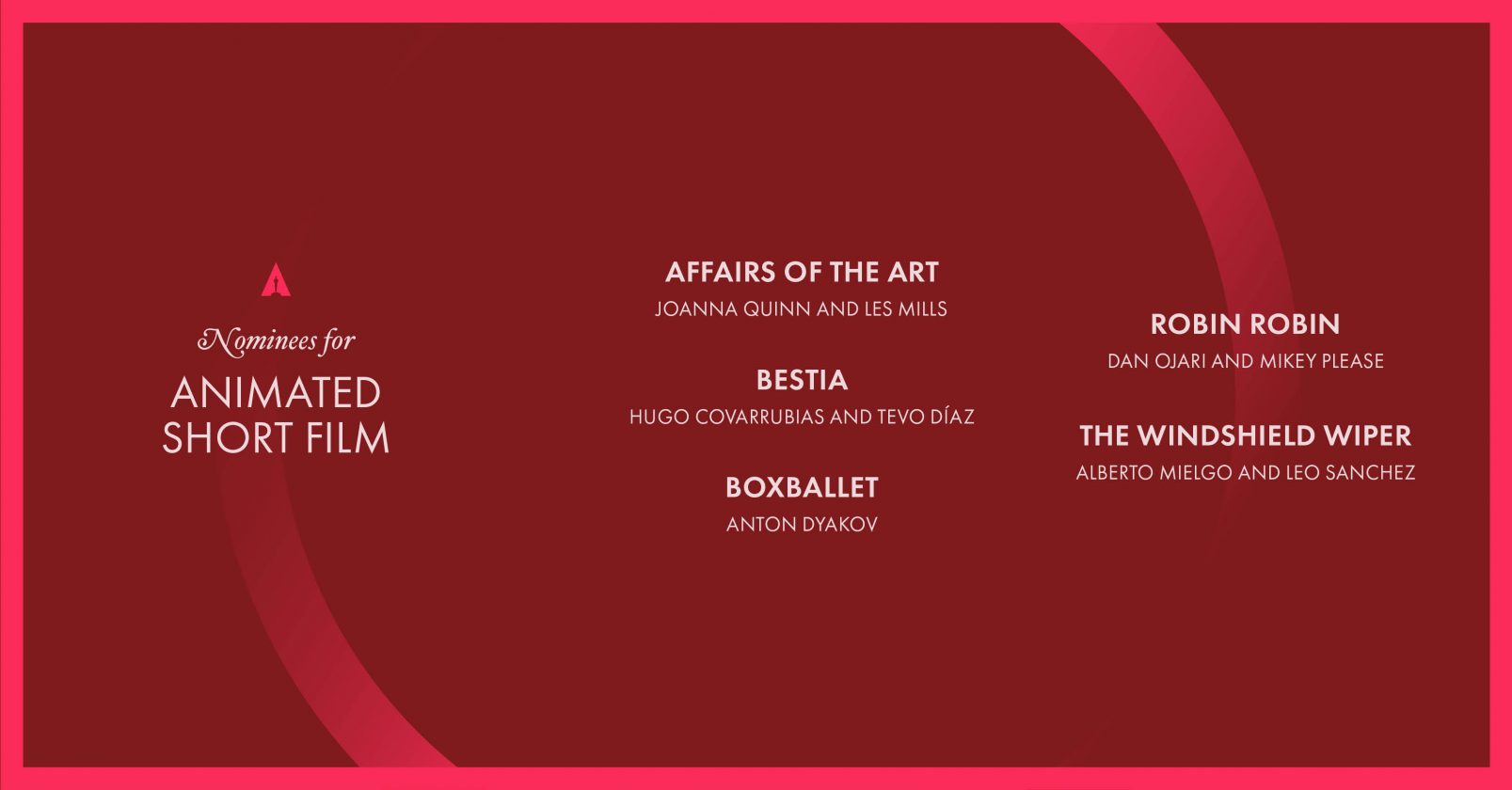 Nominees for
ANIMATED SHORT FILM

AFFAIRS OF THE ART
JOANNA QUINN AND LES MILLS

BESTIA
HUGO COVARRUBIAS AND TEVO DÍAZ

BOXBALLET
ANTON DYAKOV

ROBIN ROBIN
DAN OJARI AND MIKEY PLEASE

THE WINDSHIELD WIPER
ALBERTO MIELGO AND LEO SANCHEZ